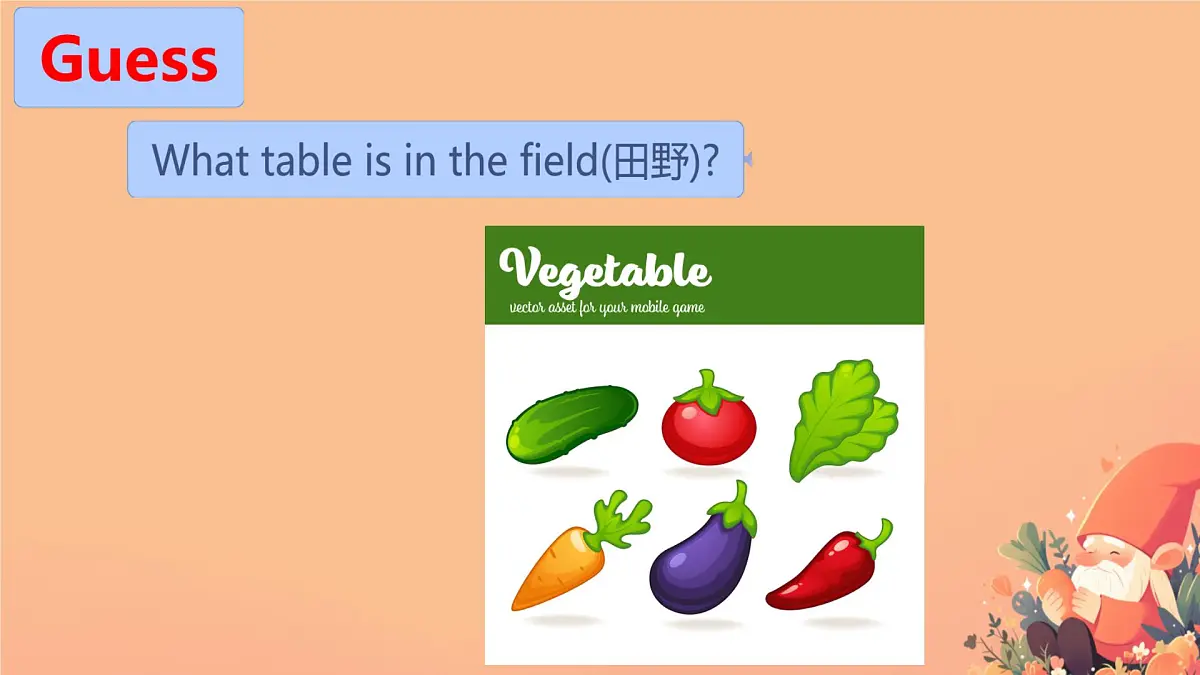 Guess

What table is in the field(田野)?

Vegetable
vector asset for your mobile game